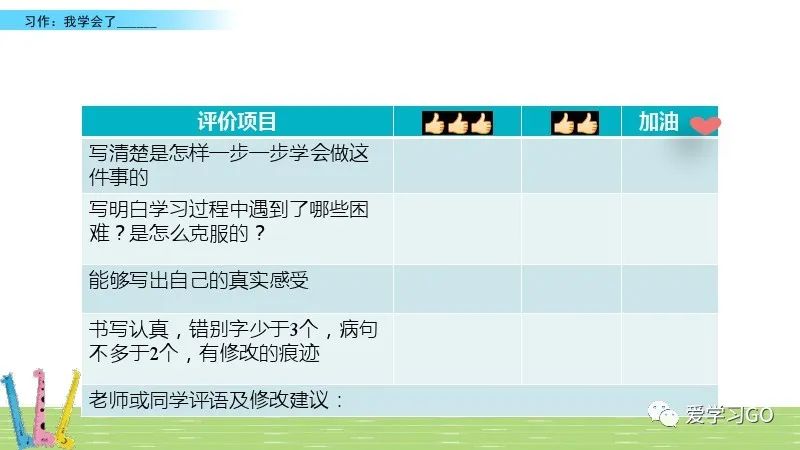 习作：我学会了______

| 评价项目 | 👍👍👍 | 👍👍 | 加油 |
|---|---|---|---|
| 写清楚是怎样一步一步学会做这件事的 | | | |
| 写明白学习过程中遇到了哪些困难？是怎么克服的？ | | | |
| 能够写出自己的真实感受 | | | |
| 书写认真，错别字少于3个，病句不多于2个，有修改的痕迹 | | | |
| 老师或同学评语及修改建议： | | | |

爱学习GO